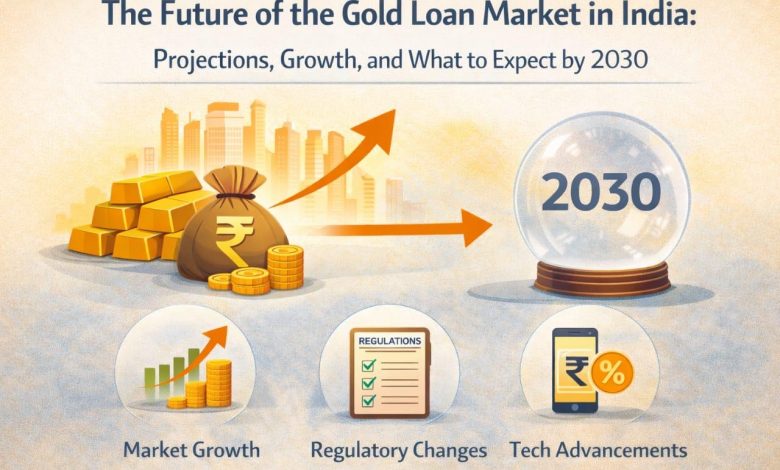 The Future of the Gold Loan Market in India:

Projections, Growth, and What to Expect by 2030

₹

2030

REGULATIONS

₹ %

Market Growth

Regulatory Changes

Tech Advancements